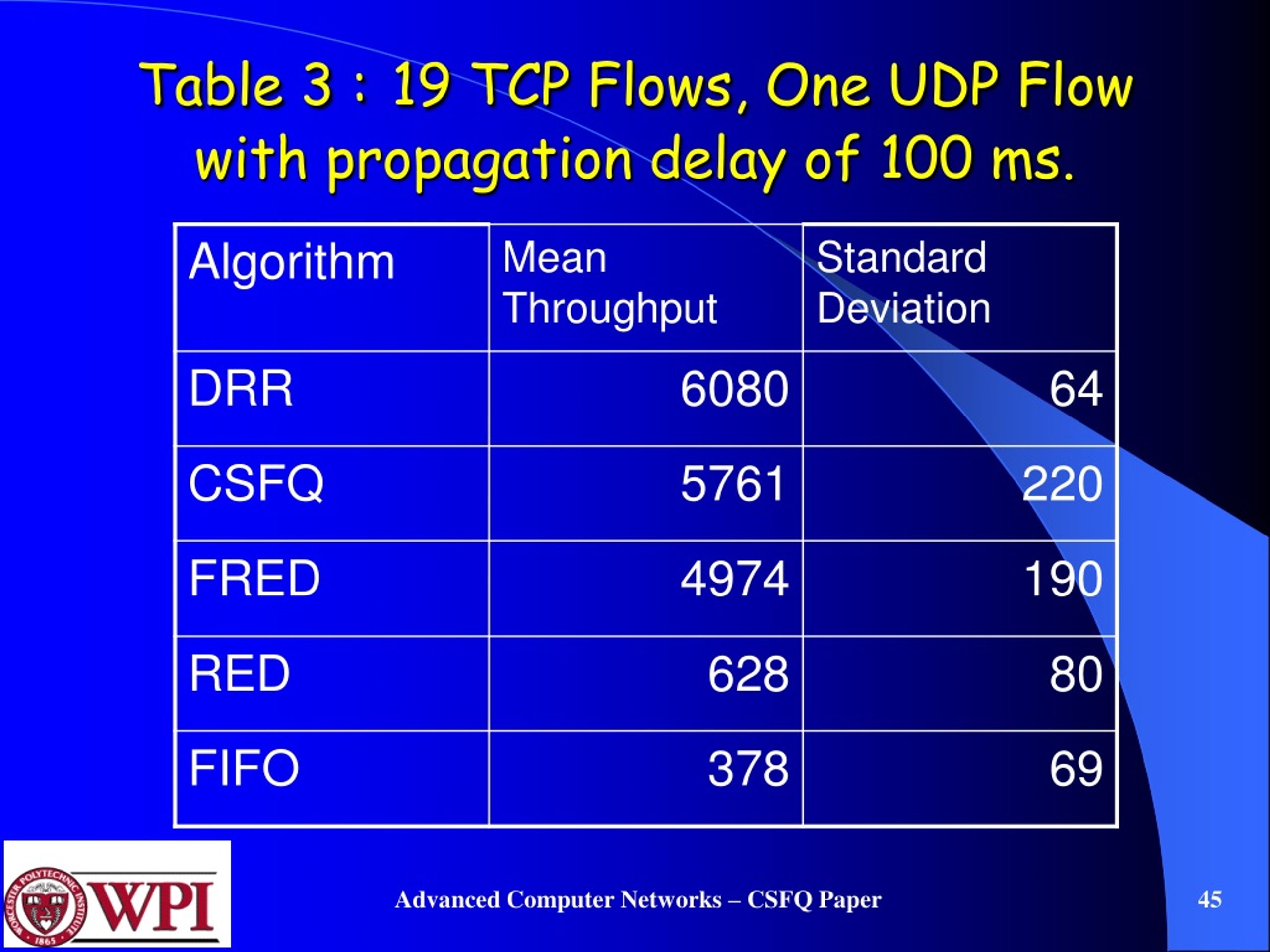 Table 3 : 19 TCP Flows, One UDP Flow with propagation delay of 100 ms.

| Algorithm | Mean Throughput | Standard Deviation |
|---|---|---|
| DRR | 6080 | 64 |
| CSFQ | 5761 | 220 |
| FRED | 4974 | 190 |
| RED | 628 | 80 |
| FIFO | 378 | 69 |

WORCESTER POLYTECHNIC INSTITUTE 1865 WPI

Advanced Computer Networks – CSFQ Paper

45